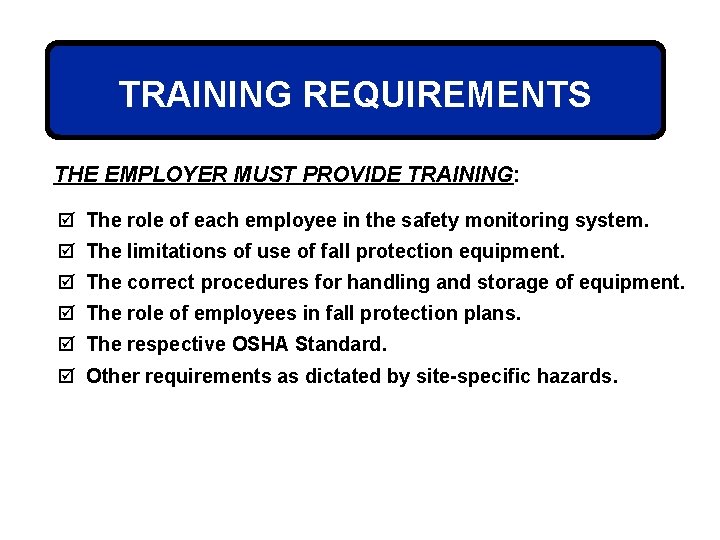 TRAINING REQUIREMENTS

THE EMPLOYER MUST PROVIDE TRAINING:

☑ The role of each employee in the safety monitoring system.
☑ The limitations of use of fall protection equipment.
☑ The correct procedures for handling and storage of equipment.
☑ The role of employees in fall protection plans.
☑ The respective OSHA Standard.
☑ Other requirements as dictated by site-specific hazards.